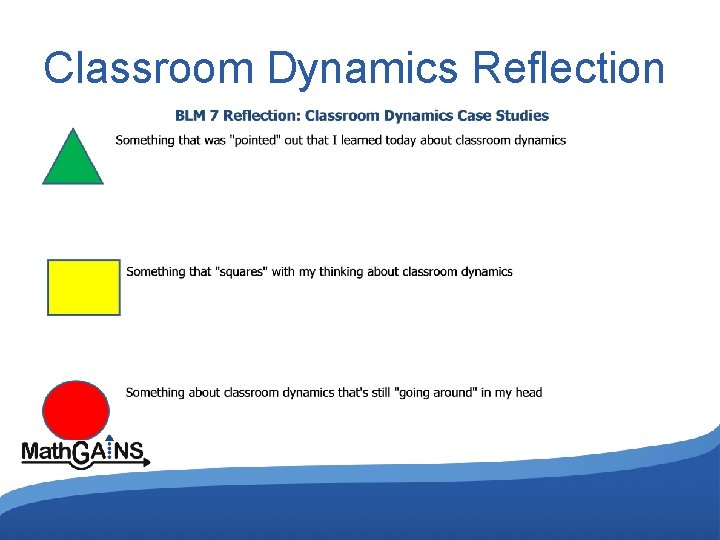 Classroom Dynamics Reflection

BLM 7 Reflection: Classroom Dynamics Case Studies

Something that was "pointed" out that I learned today about classroom dynamics

Something that "squares" with my thinking about classroom dynamics

Something about classroom dynamics that's still "going around" in my head

MathGAINS